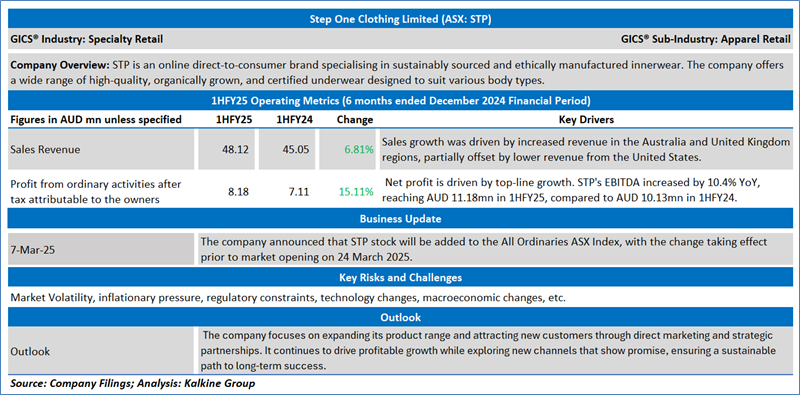 Step One Clothing Limited (ASX: STP)

GICS® Industry: Specialty Retail

GICS® Sub-Industry: Apparel Retail

Company Overview: STP is an online direct-to-consumer brand specialising in sustainably sourced and ethically manufactured innerwear. The company offers a wide range of high-quality, organically grown, and certified underwear designed to suit various body types.

1HFY25 Operating Metrics (6 months ended December 2024 Financial Period)

| Figures in AUD mn unless specified | 1HFY25 | 1HFY24 | Change | Key Drivers |
|---|---|---|---|---|
| Sales Revenue | 48.12 | 45.05 | 6.81% | Sales growth was driven by increased revenue in the Australia and United Kingdom regions, partially offset by lower revenue from the United States. |
| Profit from ordinary activities after tax attributable to the owners | 8.18 | 7.11 | 15.11% | Net profit is driven by top-line growth. STP's EBITDA increased by 10.4% YoY, reaching AUD 11.18mn in 1HFY25, compared to AUD 10.13mn in 1HFY24. |

Business Update

| 7-Mar-25 | The company announced that STP stock will be added to the All Ordinaries ASX Index, with the change taking effect prior to market opening on 24 March 2025. |
|---|---|

Key Risks and Challenges

Market Volatility, inflationary pressure, regulatory constraints, technology changes, macroeconomic changes, etc.

Outlook

| Outlook | The company focuses on expanding its product range and attracting new customers through direct marketing and strategic partnerships. It continues to drive profitable growth while exploring new channels that show promise, ensuring a sustainable path to long-term success. |
|---|---|

Source: Company Filings; Analysis: Kalkine Group